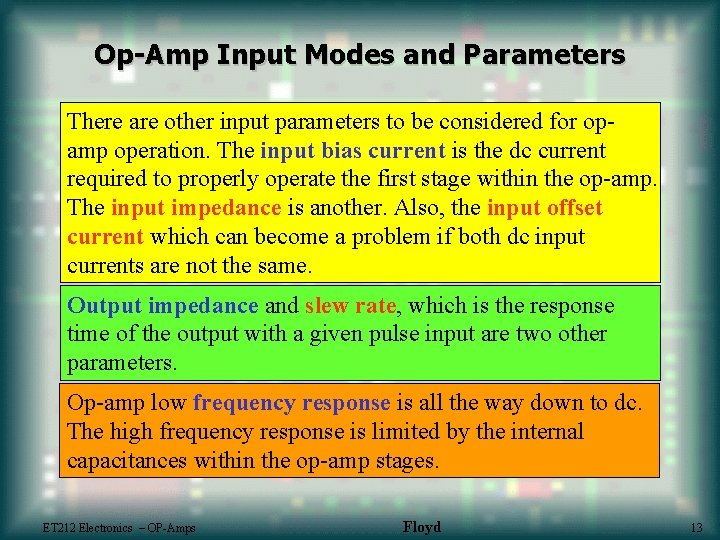 Op-Amp Input Modes and Parameters

There are other input parameters to be considered for op-amp operation. The input bias current is the dc current required to properly operate the first stage within the op-amp. The input impedance is another. Also, the input offset current which can become a problem if both dc input currents are not the same.

Output impedance and slew rate, which is the response time of the output with a given pulse input are two other parameters.

Op-amp low frequency response is all the way down to dc. The high frequency response is limited by the internal capacitances within the op-amp stages.

ET212 Electronics – OP-Amps

Floyd

13